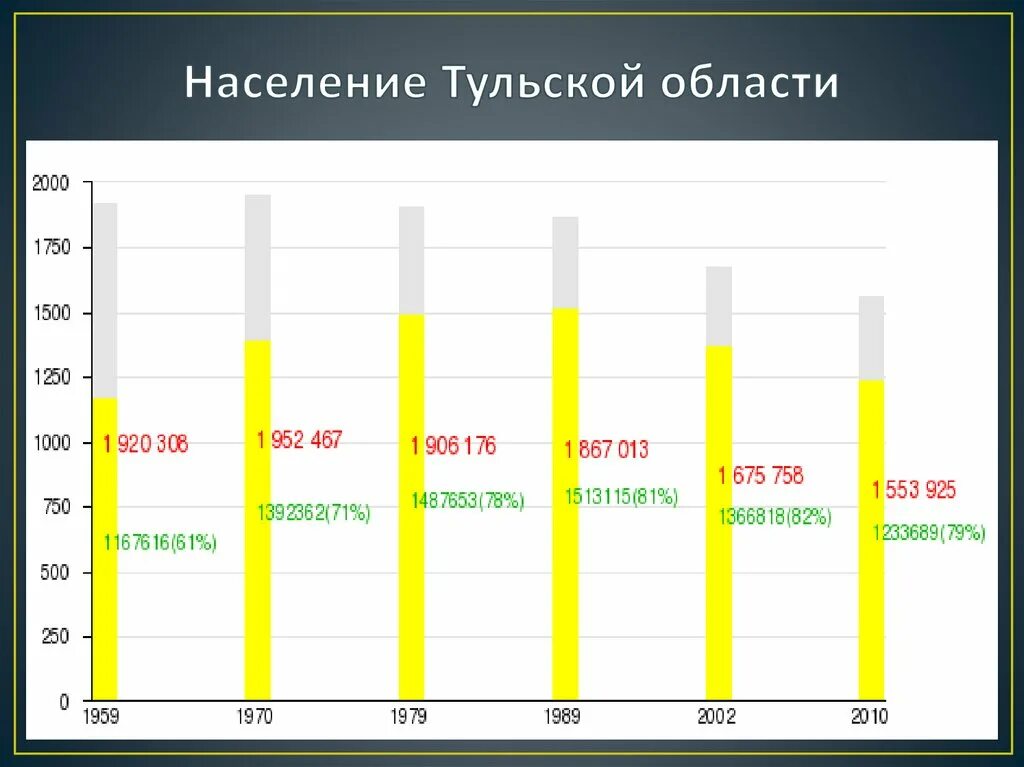 Население Тульской области

2000
1750
1500
1250
1000
750
500
250
0

1 920 308
1167616(61%)
1 952 467
1392362(71%)
1 906 176
1487653(78%)
1 867 013
1513115(81%)
1 675 758
1366818(82%)
1 553 925
1233689(79%)

1959
1970
1979
1989
2002
2010